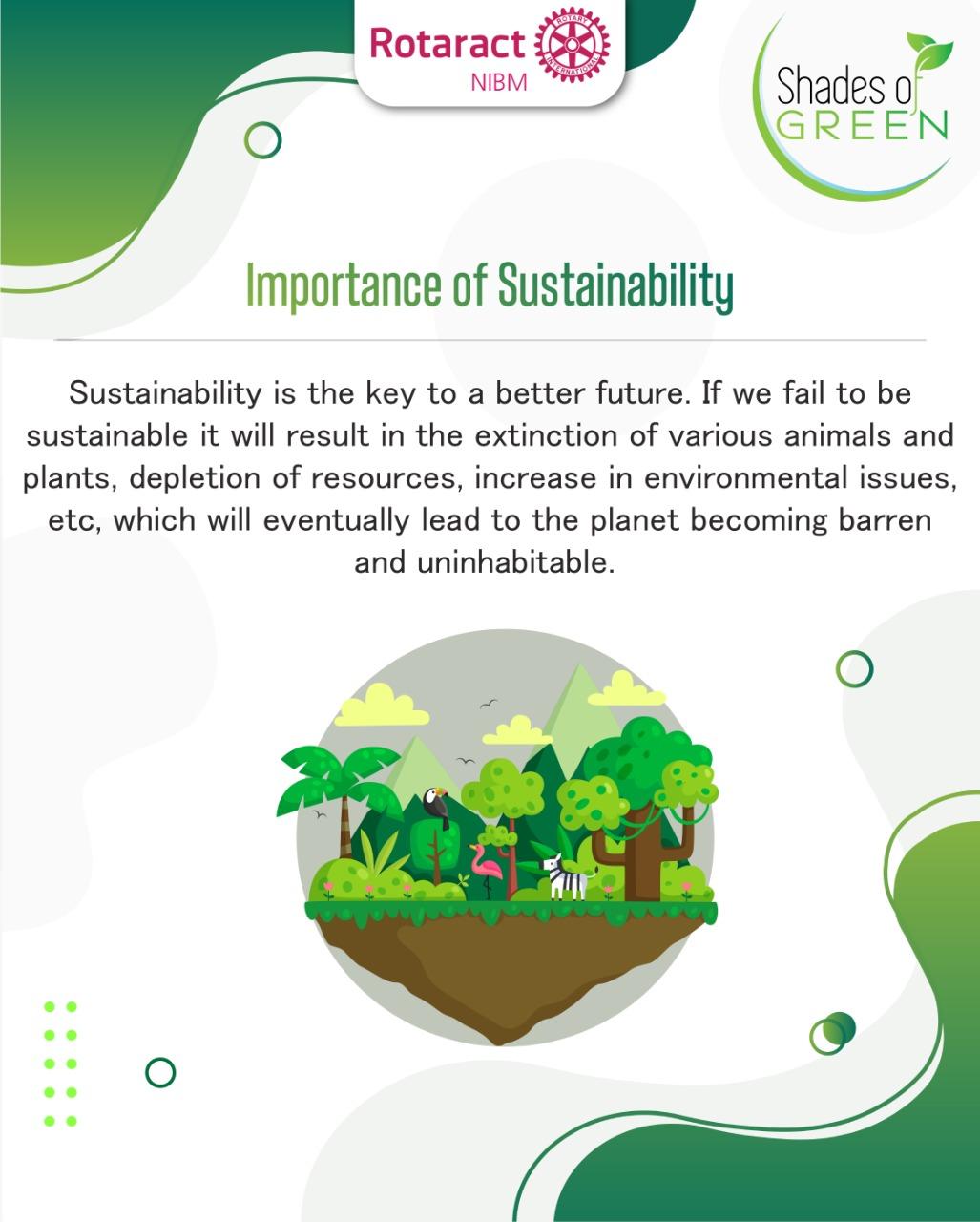 Rotaract
NIBM
ROTARY INTERNATIONAL

Shades of
GREEN

Importance of Sustainability

Sustainability is the key to a better future. If we fail to be sustainable it will result in the extinction of various animals and plants, depletion of resources, increase in environmental issues, etc, which will eventually lead to the planet becoming barren and uninhabitable.